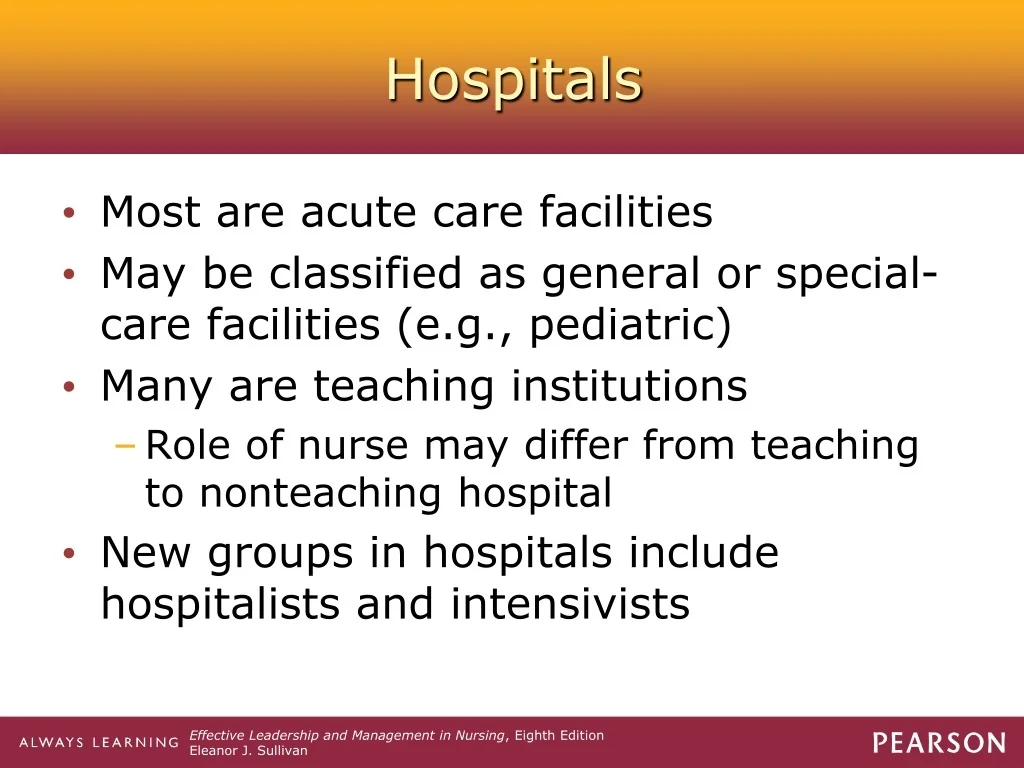 Hospitals

• Most are acute care facilities
• May be classified as general or special-care facilities (e.g., pediatric)
• Many are teaching institutions
– Role of nurse may differ from teaching to nonteaching hospital
• New groups in hospitals include hospitalists and intensivists

ALWAYS LEARNING

Effective Leadership and Management in Nursing, Eighth Edition
Eleanor J. Sullivan

PEARSON